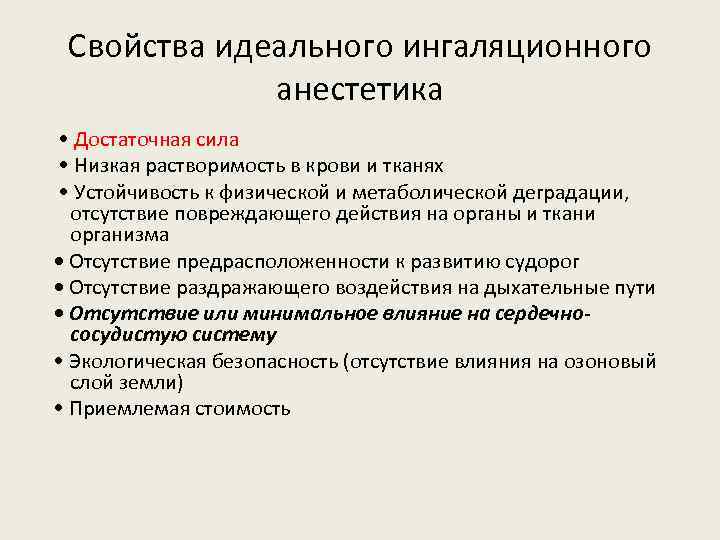 Свойства идеального ингаляционного анестетика

• Достаточная сила
• Низкая растворимость в крови и тканях
• Устойчивость к физической и метаболической деградации, отсутствие повреждающего действия на органы и ткани организма
• Отсутствие предрасположенности к развитию судорог
• Отсутствие раздражающего воздействия на дыхательные пути
• Отсутствие или минимальное влияние на сердечно-сосудистую систему
• Экологическая безопасность (отсутствие влияния на озоновый слой земли)
• Приемлемая стоимость